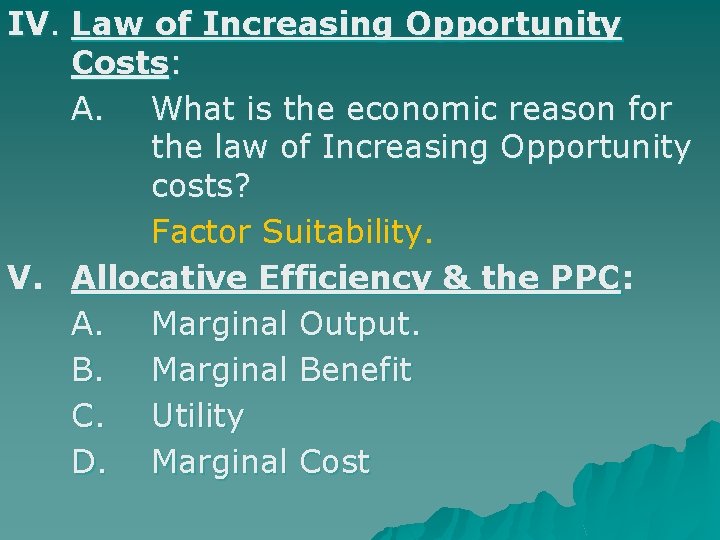 IV. Law of Increasing Opportunity Costs:

A. What is the economic reason for the law of Increasing Opportunity costs?

Factor Suitability.

V. Allocative Efficiency & the PPC:

A. Marginal Output.

B. Marginal Benefit

C. Utility

D. Marginal Cost